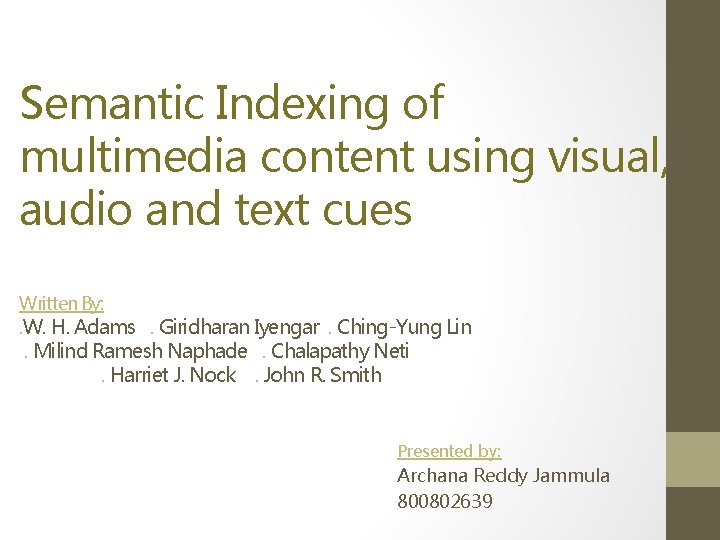 Semantic Indexing of multimedia content using visual, audio and text cues

Written By:
.W. H. Adams . Giridharan Iyengar . Ching-Yung Lin
. Milind Ramesh Naphade . Chalapathy Neti
. Harriet J. Nock . John R. Smith

Presented by:
Archana Reddy Jammula
800802639